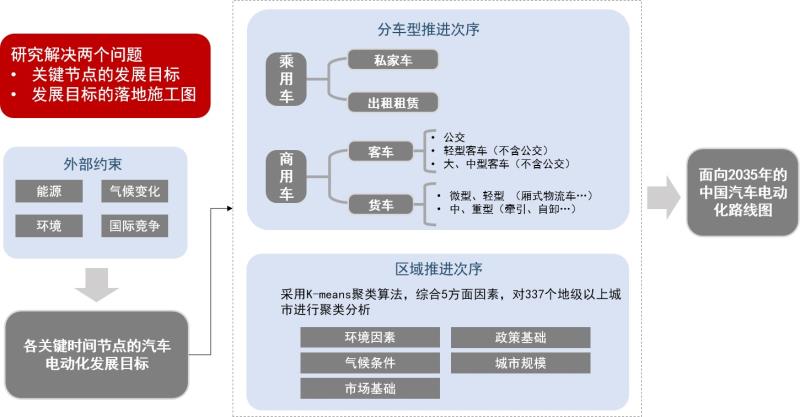 研究解决两个问题
• 关键节点的发展目标
• 发展目标的落地施工图

外部约束

能源
气候变化
环境
国际竞争

各关键时间节点的汽车电动化发展目标

分车型推进次序

乘用车
私家车
出租租赁

商用车
客车
• 公交
• 轻型客车（不含公交）
• 大、中型客车（不含公交）
货车
• 微型、轻型 （厢式物流车…）
• 中、重型（牵引、自卸…）

区域推进次序

采用K-means聚类算法，综合5方面因素，对337个地级以上城市进行聚类分析

环境因素
政策基础
气候条件
城市规模
市场基础

面向2035年的中国汽车电动化路线图